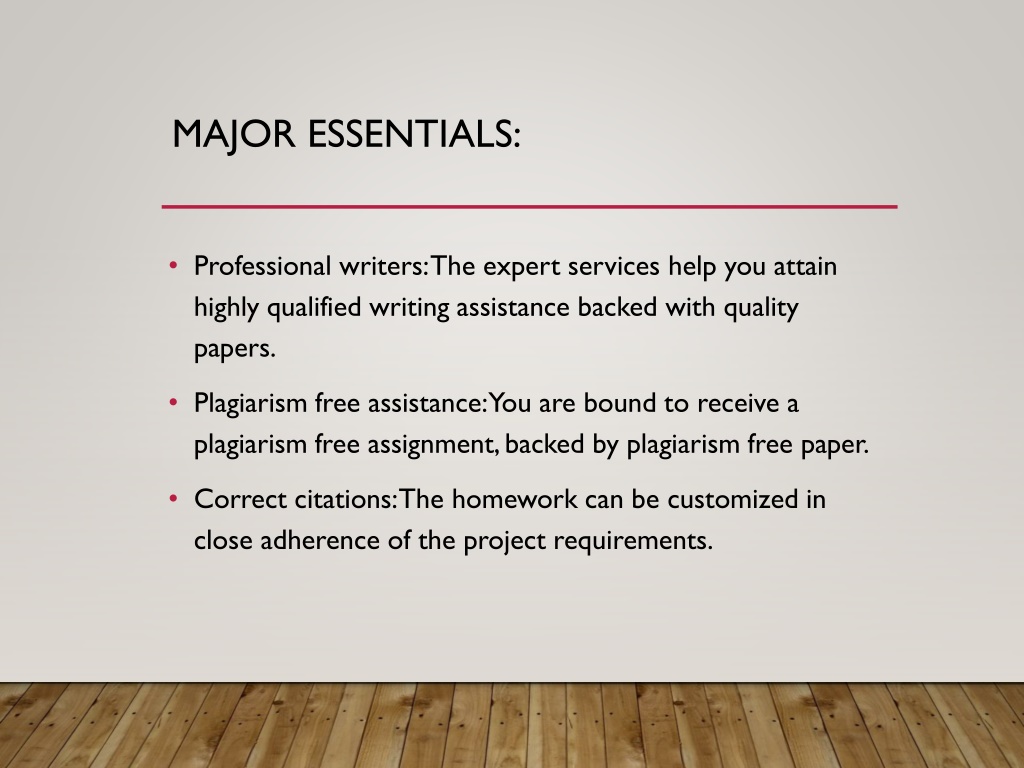 MAJOR ESSENTIALS:

• Professional writers: The expert services help you attain highly qualified writing assistance backed with quality papers.

• Plagiarism free assistance: You are bound to receive a plagiarism free assignment, backed by plagiarism free paper.

• Correct citations: The homework can be customized in close adherence of the project requirements.